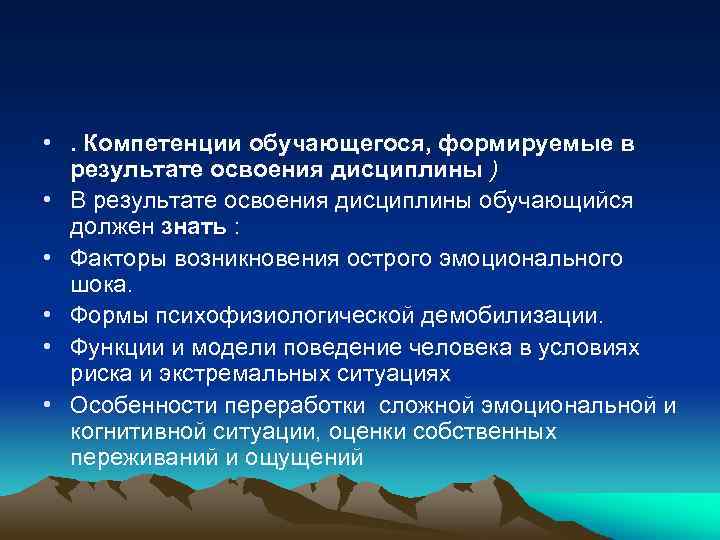 • . Компетенции обучающегося, формируемые в результате освоения дисциплины )
• В результате освоения дисциплины обучающийся должен знать :
• Факторы возникновения острого эмоционального шока.
• Формы психофизиологической демобилизации.
• Функции и модели поведение человека в условиях риска и экстремальных ситуациях
• Особенности переработки сложной эмоциональной и когнитивной ситуации, оценки собственных переживаний и ощущений